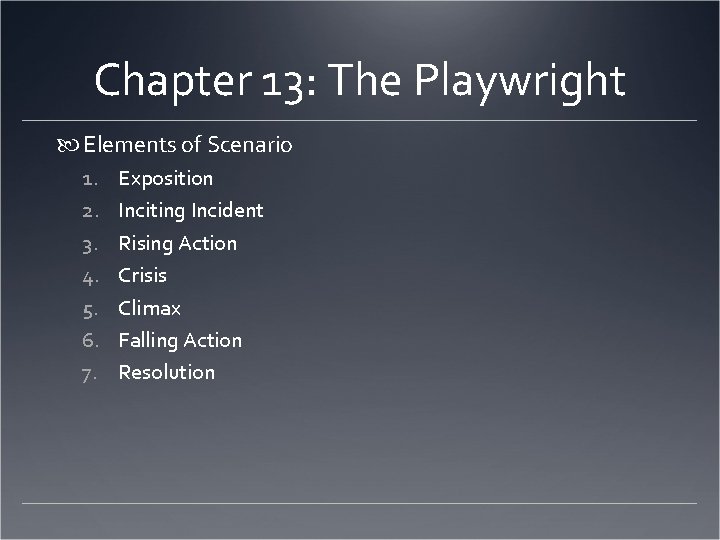 Chapter 13: The Playwright

Elements of Scenario

1. Exposition
2. Inciting Incident
3. Rising Action
4. Crisis
5. Climax
6. Falling Action
7. Resolution